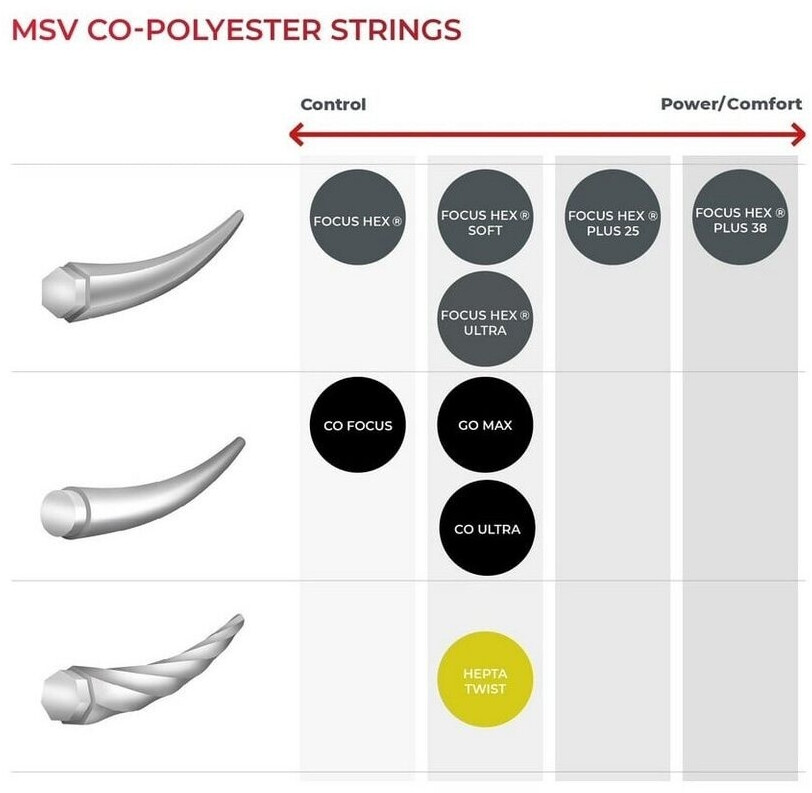 MSV CO-POLYESTER STRINGS

Control

Power/Comfort

FOCUS HEX ®

FOCUS HEX ® SOFT

FOCUS HEX ® PLUS 25

FOCUS HEX ® PLUS 38

FOCUS HEX ® ULTRA

CO FOCUS

GO MAX

CO ULTRA

HEPTA TWIST